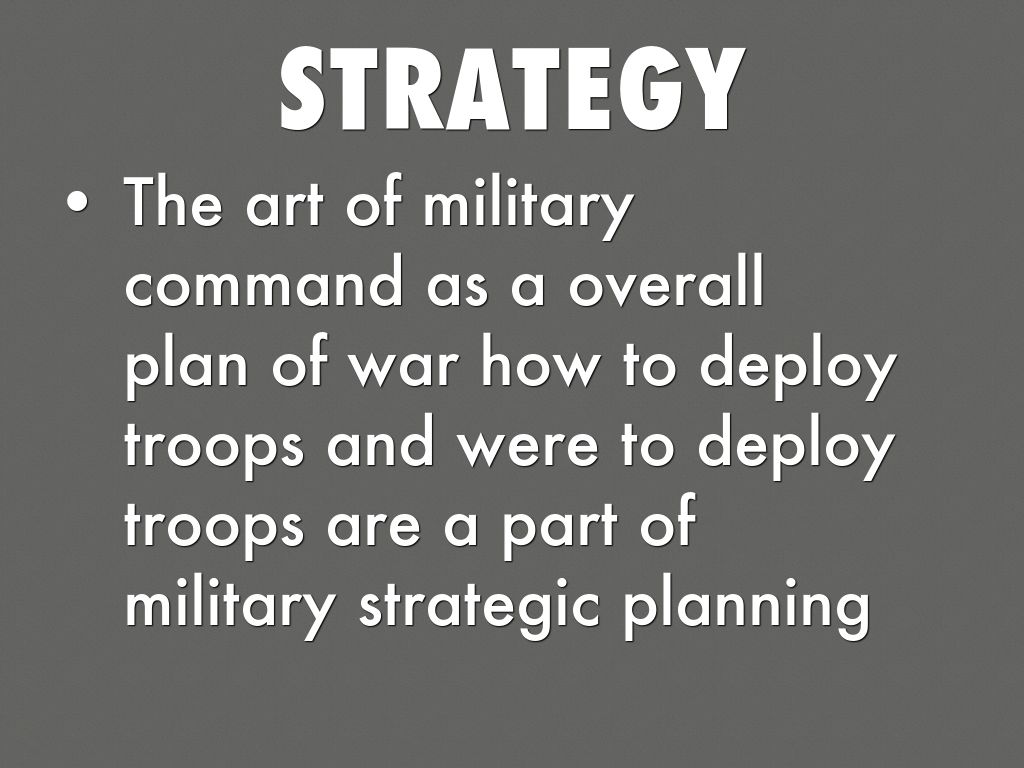 STRATEGY

• The art of military command as a overall plan of war how to deploy troops and were to deploy troops are a part of military strategic planning